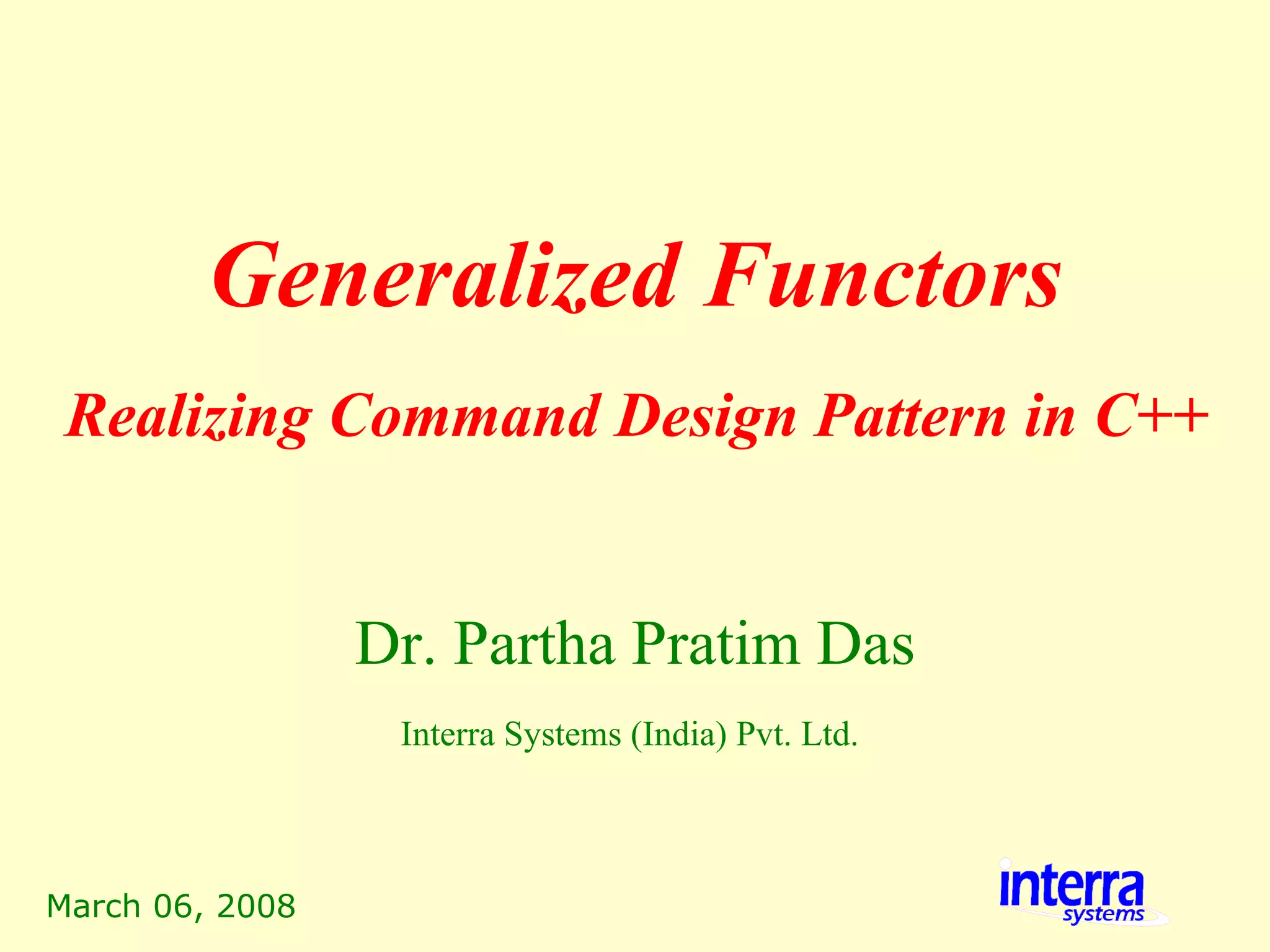 Generalized Functors

Realizing Command Design Pattern in C++

Dr. Partha Pratim Das

Interra Systems (India) Pvt. Ltd.

March 06, 2008

interra systems